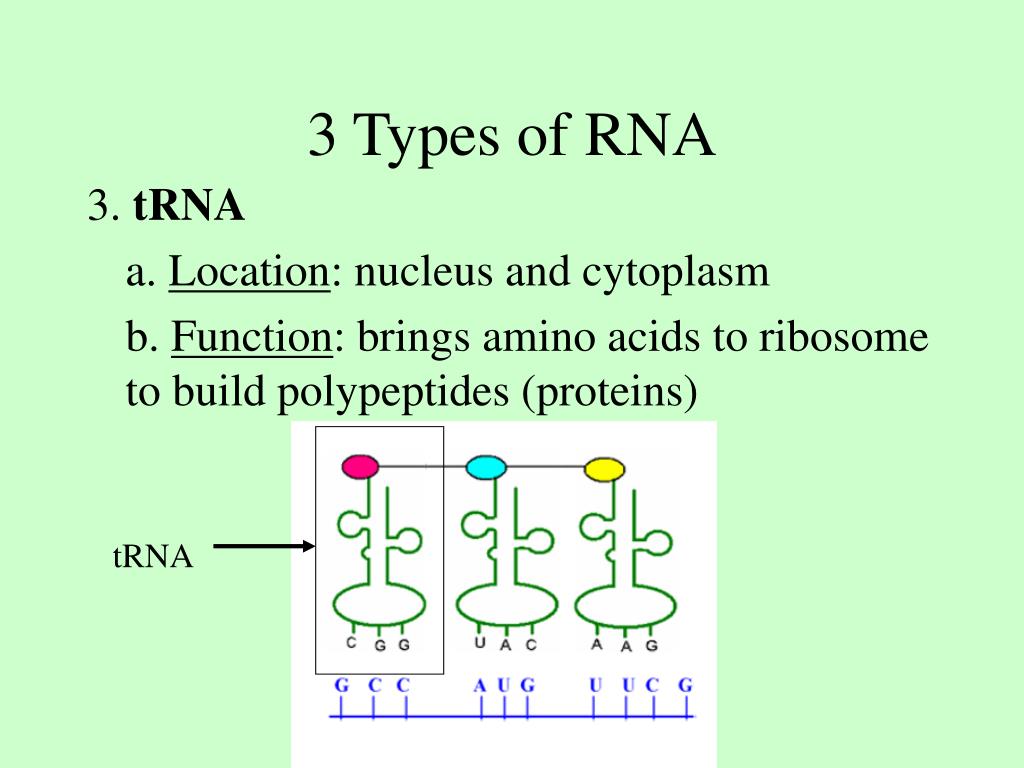 3 Types of RNA

3. tRNA

a. Location: nucleus and cytoplasm

b. Function: brings amino acids to ribosome to build polypeptides (proteins)

tRNA

C G G

U A C

A A G

G C C

A U G

U U C G